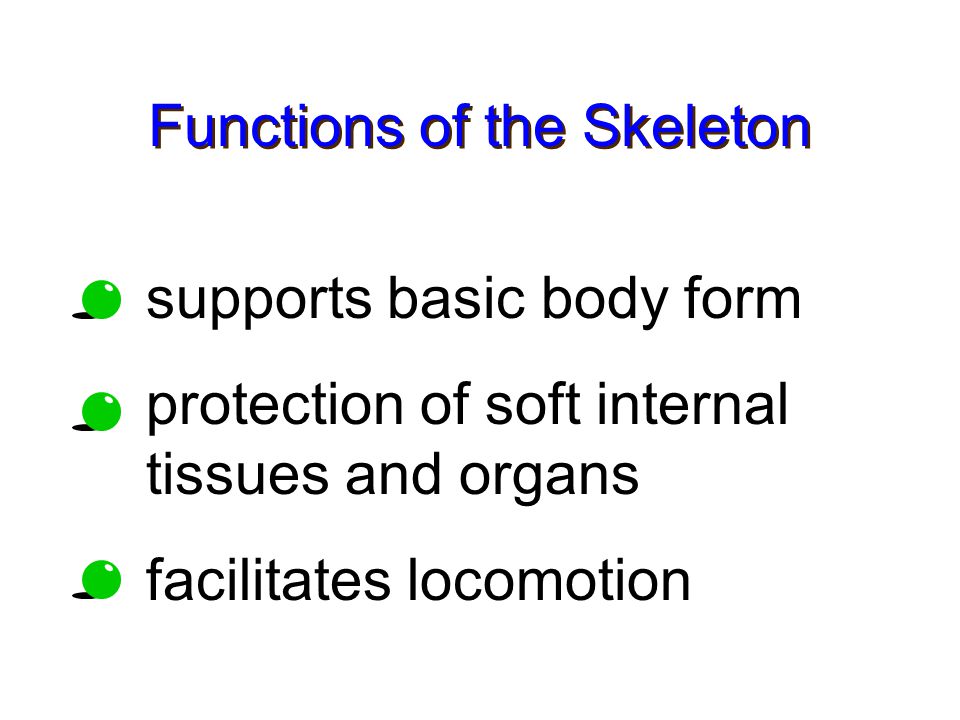 Functions of the Skeleton

supports basic body form

protection of soft internal tissues and organs

facilitates locomotion